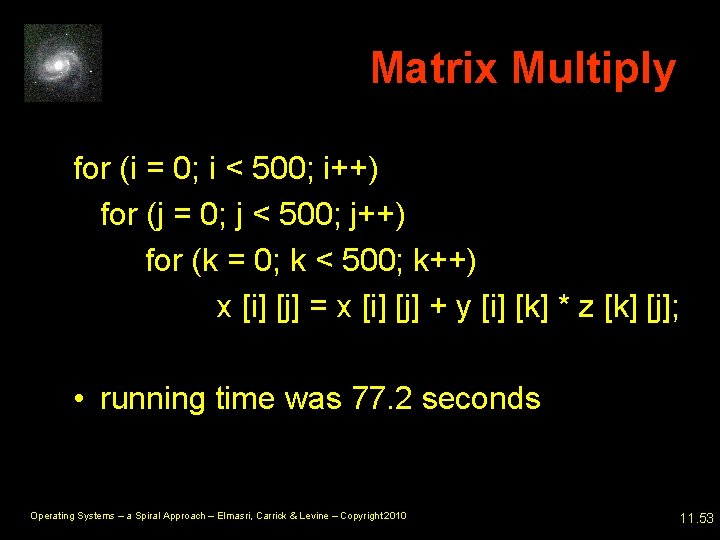 Matrix Multiply

for (i = 0; i < 500; i++)
for (j = 0; j < 500; j++)
for (k = 0; k < 500; k++)
x [i] [j] = x [i] [j] + y [i] [k] * z [k] [j];

• running time was 77.2 seconds

Operating Systems – a Spiral Approach – Elmasri, Carrick & Levine – Copyright2010

11.53